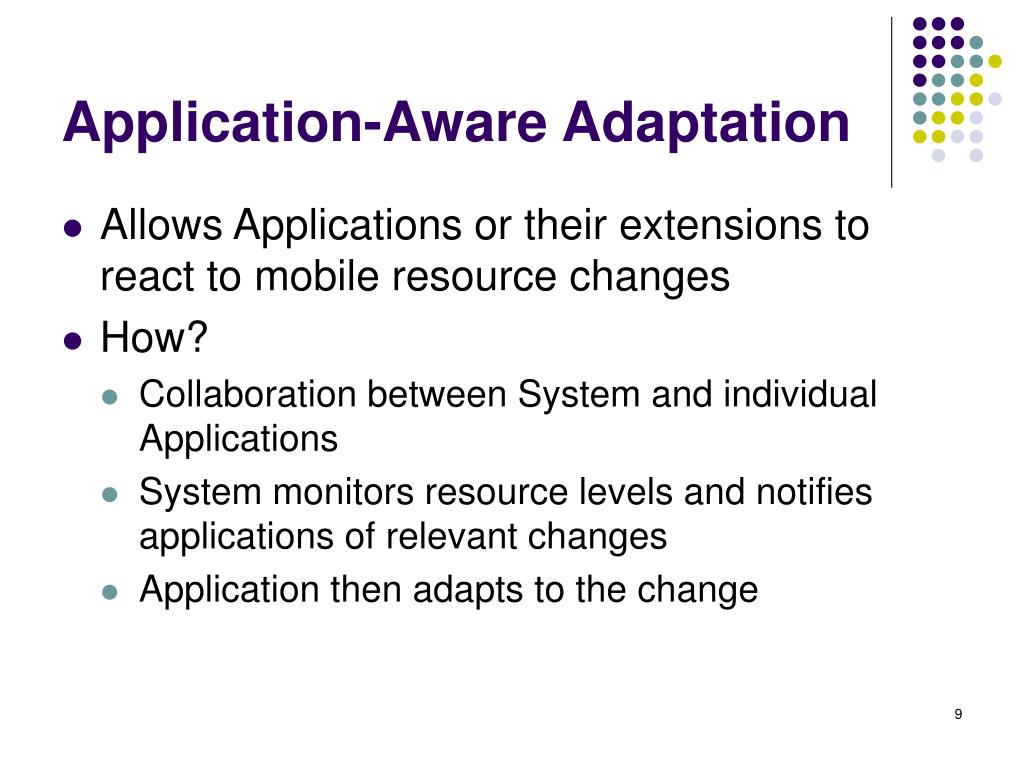 Application-Aware Adaptation

- Allows Applications or their extensions to react to mobile resource changes
- How?
  - Collaboration between System and individual Applications
  - System monitors resource levels and notifies applications of relevant changes
  - Application then adapts to the change

9